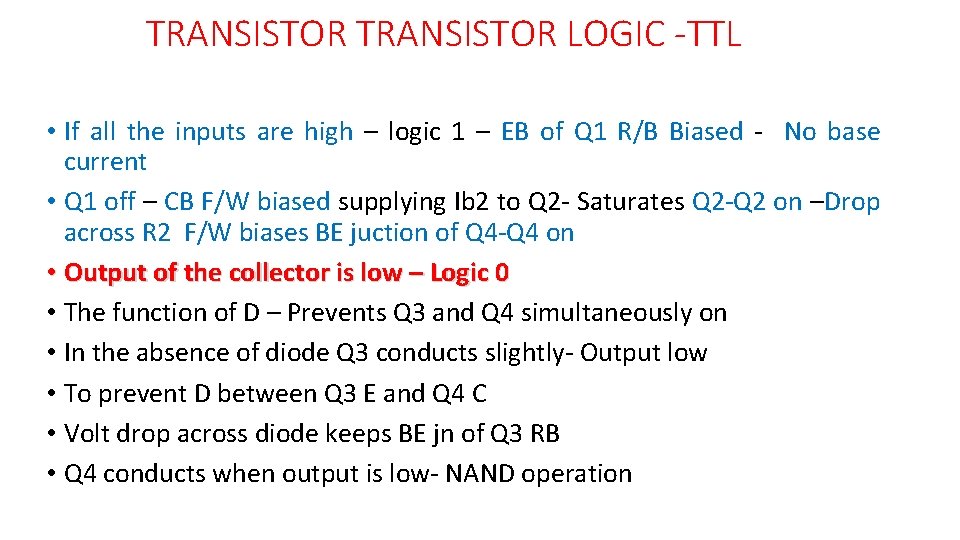 TRANSISTOR TRANSISTOR LOGIC -TTL

• If all the inputs are high – logic 1 – EB of Q1 R/B Biased - No base current

• Q1 off – CB F/W biased supplying Ib2 to Q2- Saturates Q2-Q2 on –Drop across R2 F/W biases BE juction of Q4-Q4 on

• Output of the collector is low – Logic 0

• The function of D – Prevents Q3 and Q4 simultaneously on

• In the absence of diode Q3 conducts slightly- Output low

• To prevent D between Q3 E and Q4 C

• Volt drop across diode keeps BE jn of Q3 RB

• Q4 conducts when output is low- NAND operation